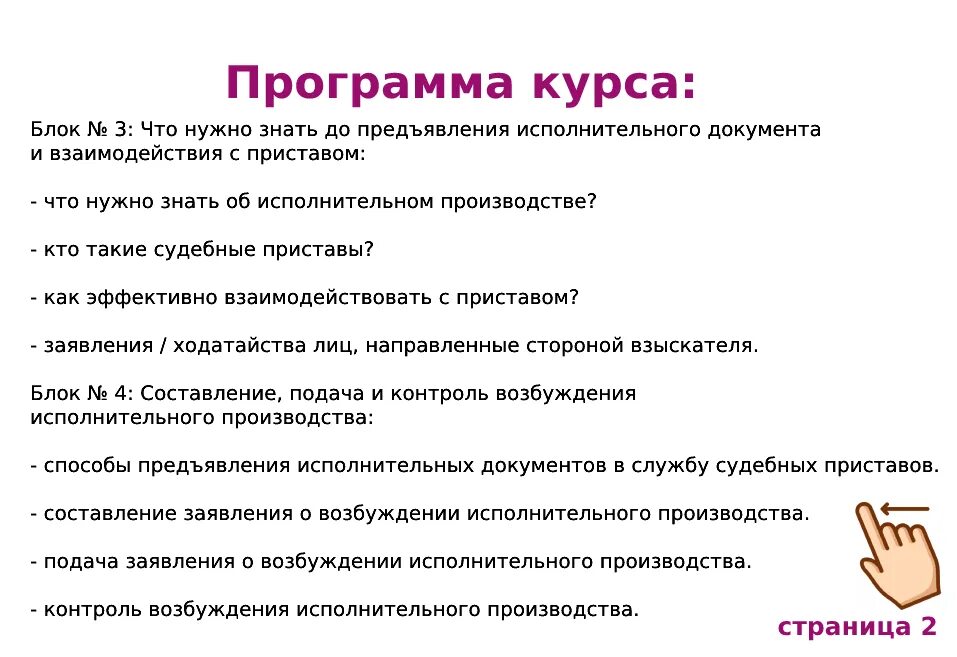 Программа курса:

Блок № 3: Что нужно знать до предъявления исполнительного документа и взаимодействия с приставом:

- что нужно знать об исполнительном производстве?

- кто такие судебные приставы?

- как эффективно взаимодействовать с приставом?

- заявления / ходатайства лиц, направленные стороной взыскателя.

Блок № 4: Составление, подача и контроль возбуждения исполнительного производства:

- способы предъявления исполнительных документов в службу судебных приставов.

- составление заявления о возбуждении исполнительного производства.

- подача заявления о возбуждении исполнительного производства.

- контроль возбуждения исполнительного производства.

страница 2